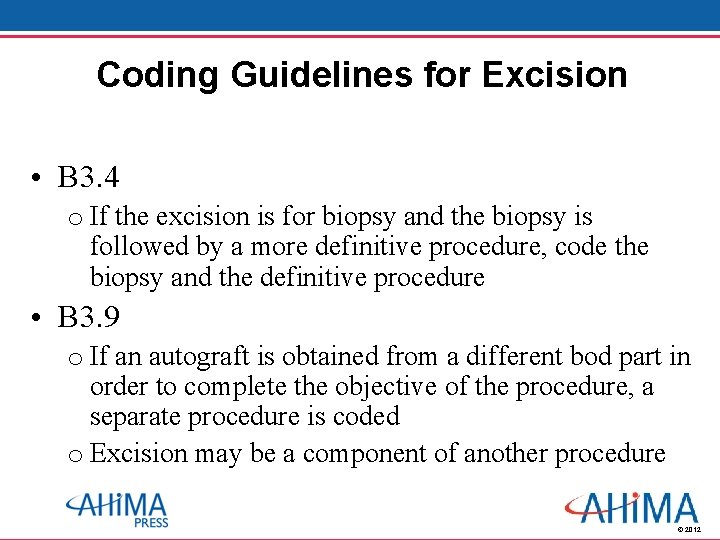 Coding Guidelines for Excision

• B3.4
o If the excision is for biopsy and the biopsy is followed by a more definitive procedure, code the biopsy and the definitive procedure

• B3.9
o If an autograft is obtained from a different bod part in order to complete the objective of the procedure, a separate procedure is coded
o Excision may be a component of another procedure

AHIMA PRESS

AHIMA
© 2012